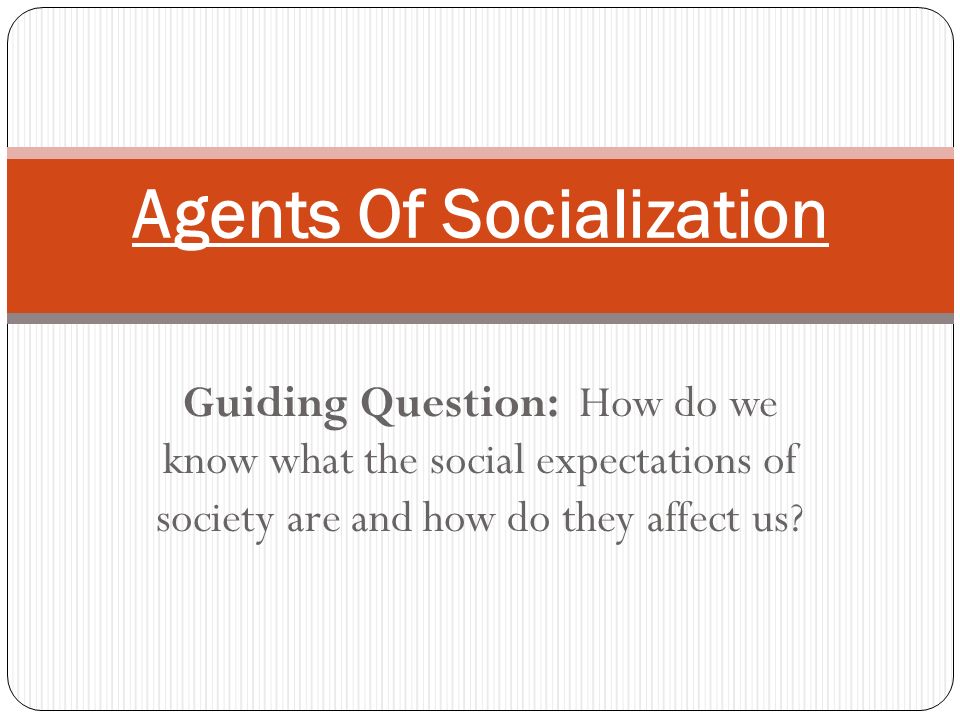 Agents Of Socialization

Guiding Question: How do we know what the social expectations of society are and how do they affect us?